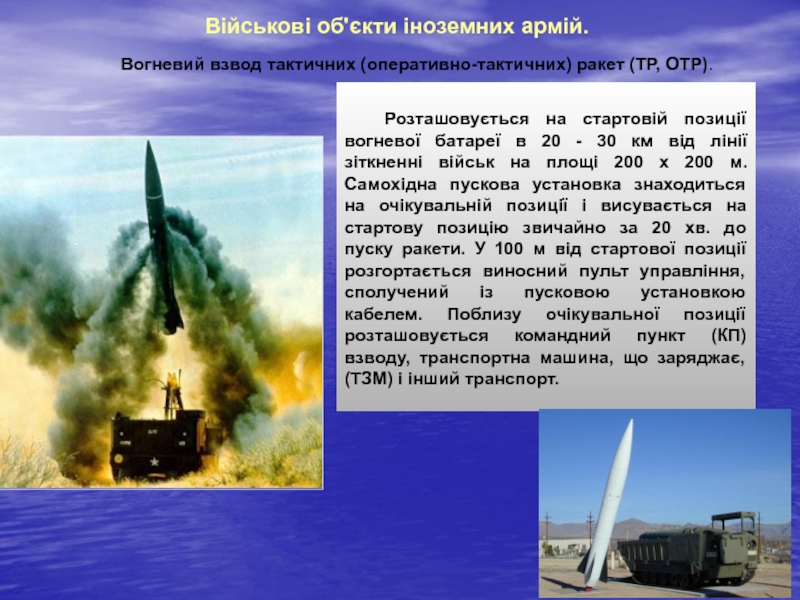 Військові об'єкти іноземних армій.

Вогневий взвод тактичних (оперативно-тактичних) ракет (ТР, ОТР).

Розташовується на стартовій позиції вогневої батареї в 20 - 30 км від лінії зіткненні військ на площі 200 х 200 м. Самохідна пускова установка знаходиться на очікувальній позиції і висувається на стартову позицію звичайно за 20 хв. до пуску ракети. У 100 м від стартової позиції розгортається виносний пульт управління, сполучений із пусковою установкою кабелем. Поблизу очікувальної позиції розташовується командний пункт (КП) взводу, транспортна машина, що заряджає, (ТЗМ) і інший транспорт.